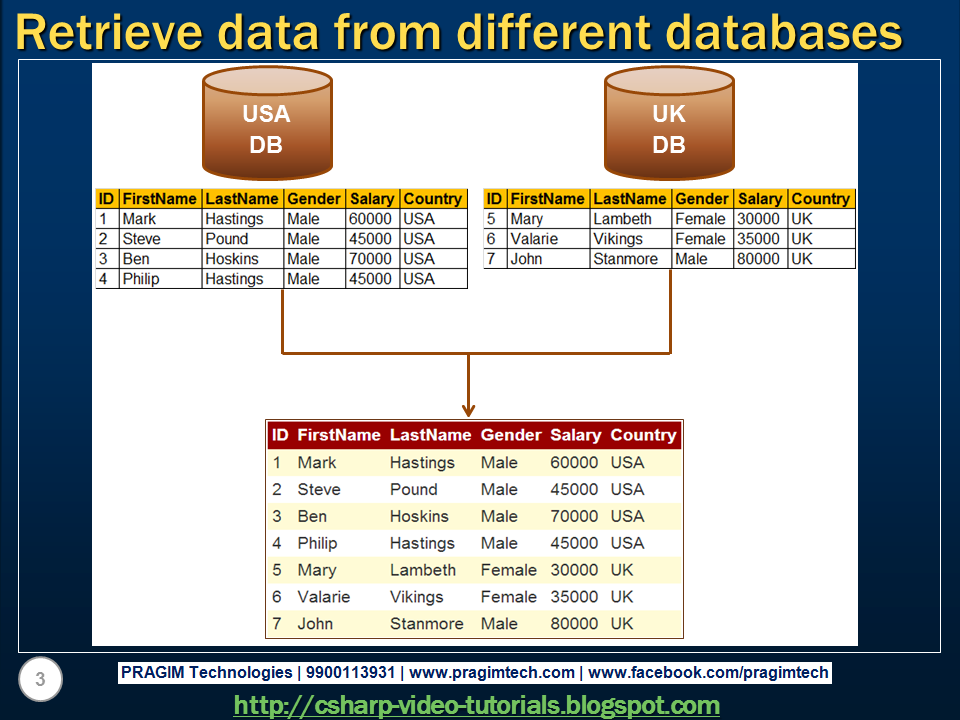 Retrieve data from different databases

USA DB

UK DB

| ID | FirstName | LastName | Gender | Salary | Country |
|---|---|---|---|---|---|
| 1 | Mark | Hastings | Male | 60000 | USA |
| 2 | Steve | Pound | Male | 45000 | USA |
| 3 | Ben | Hoskins | Male | 70000 | USA |
| 4 | Philip | Hastings | Male | 45000 | USA |

| ID | FirstName | LastName | Gender | Salary | Country |
|---|---|---|---|---|---|
| 5 | Mary | Lambeth | Female | 30000 | UK |
| 6 | Valarie | Vikings | Female | 35000 | UK |
| 7 | John | Stanmore | Male | 80000 | UK |

| ID | FirstName | LastName | Gender | Salary | Country |
|---|---|---|---|---|---|
| 1 | Mark | Hastings | Male | 60000 | USA |
| 2 | Steve | Pound | Male | 45000 | USA |
| 3 | Ben | Hoskins | Male | 70000 | USA |
| 4 | Philip | Hastings | Male | 45000 | USA |
| 5 | Mary | Lambeth | Female | 30000 | UK |
| 6 | Valarie | Vikings | Female | 35000 | UK |
| 7 | John | Stanmore | Male | 80000 | UK |

3

PRAGIM Technologies | 9900113931 | www.pragimtech.com | www.facebook.com/pragimtech

http://csharp-video-tutorials.blogspot.com